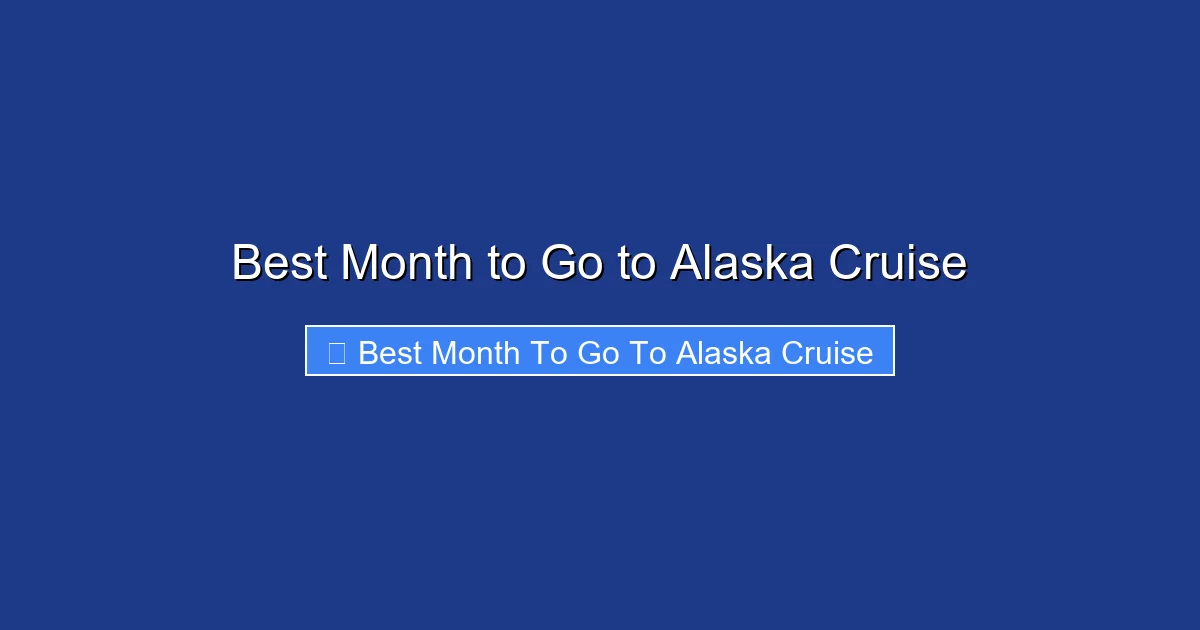 Best Month to Go to Alaska Cruise

Best Month To Go To Alaska Cruise